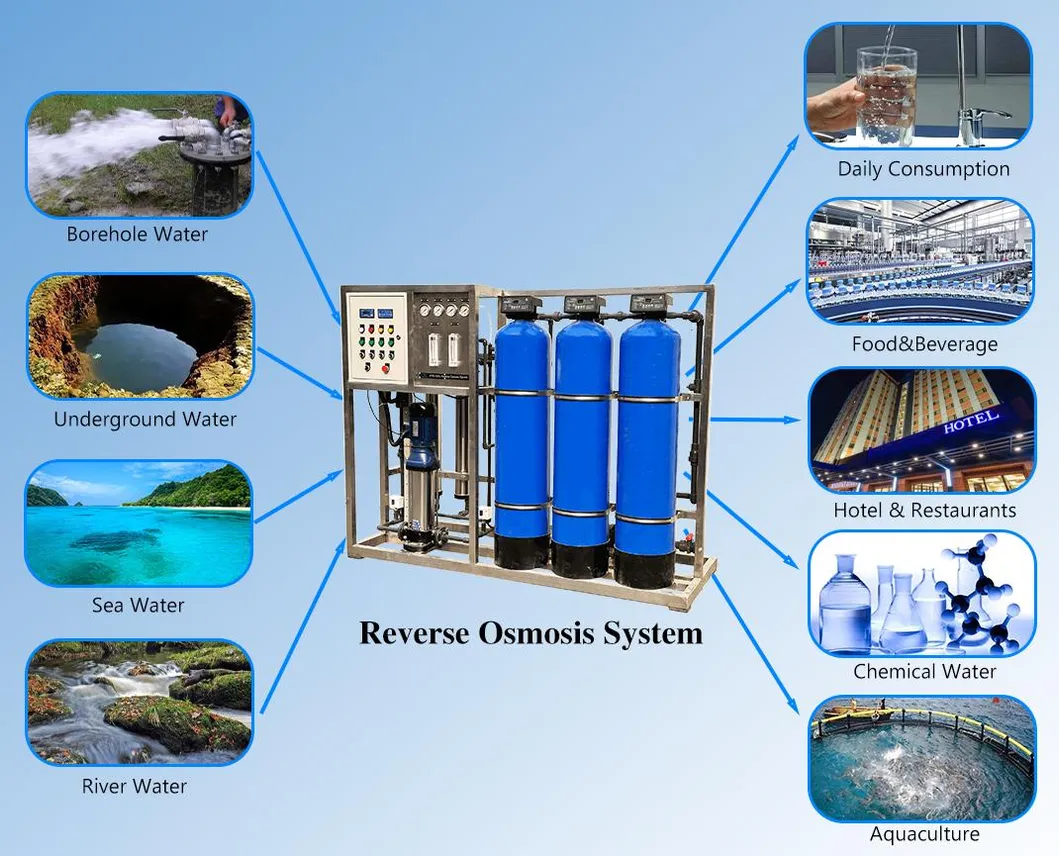 Borehole Water

Underground Water

Sea Water

River Water

Reverse Osmosis System

Daily Consumption

Food&Beverage

HOTEL

Hotel & Restaurants

Chemical Water

Aquaculture